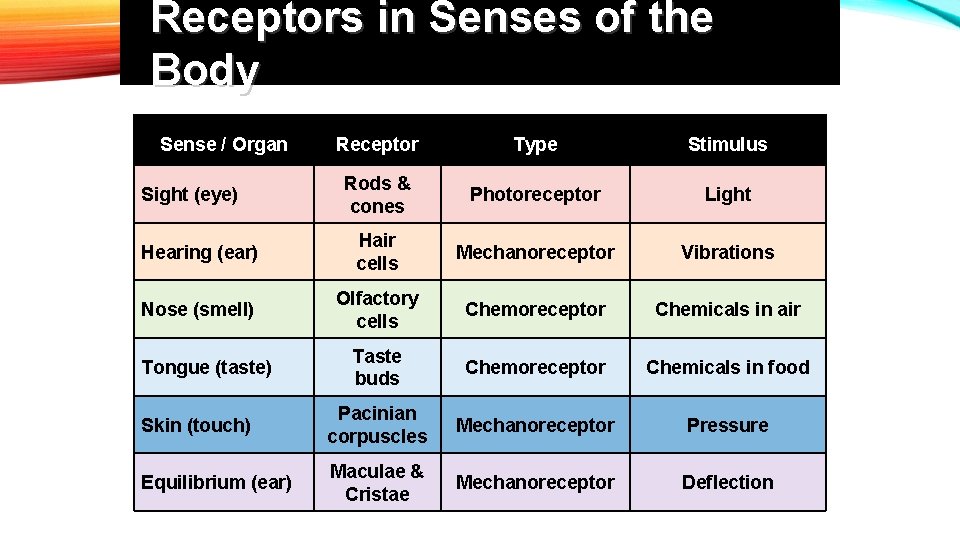 Receptors in Senses of the Body

| Sense / Organ | Receptor | Type | Stimulus |
|---|---|---|---|
| Sight (eye) | Rods & cones | Photoreceptor | Light |
| Hearing (ear) | Hair cells | Mechanoreceptor | Vibrations |
| Nose (smell) | Olfactory cells | Chemoreceptor | Chemicals in air |
| Tongue (taste) | Taste buds | Chemoreceptor | Chemicals in food |
| Skin (touch) | Pacinian corpuscles | Mechanoreceptor | Pressure |
| Equilibrium (ear) | Maculae & Cristae | Mechanoreceptor | Deflection |